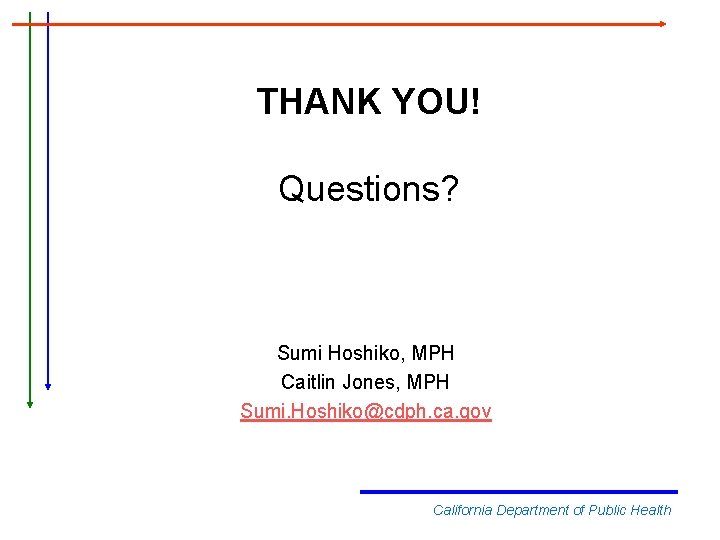 THANK YOU!

Questions?

Sumi Hoshiko, MPH
Caitlin Jones, MPH
Sumi.Hoshiko@cdph.ca.gov

California Department of Public Health